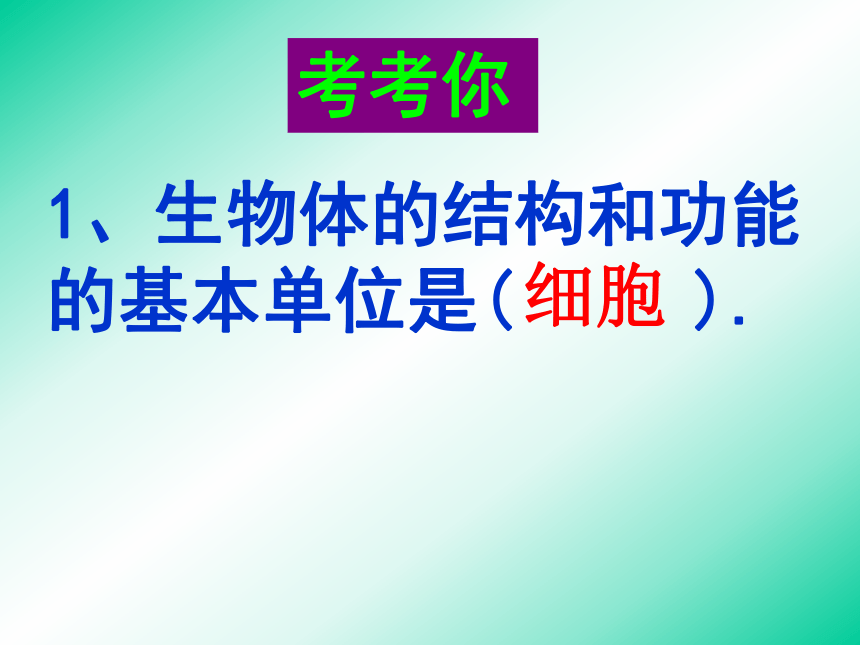 考考你

1、生物体的结构和功能的基本单位是（细胞 ）.